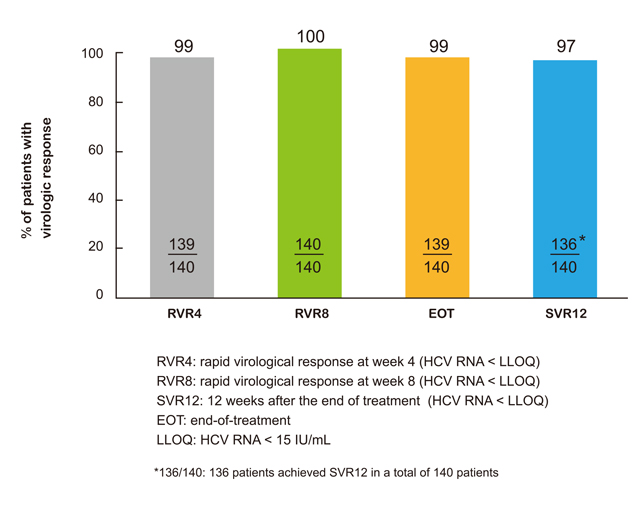 % of patients with virologic response

100
80
60
40
20
0

99
100
99
97

$\frac{139}{140}$
$\frac{140}{140}$
$\frac{139}{140}$
$\frac{136^*}{140}$

RVR4
RVR8
EOT
SVR12

RVR4: rapid virological response at week 4 (HCV RNA < LLOQ)
RVR8: rapid virological response at week 8 (HCV RNA < LLOQ)
SVR12: 12 weeks after the end of treatment (HCV RNA < LLOQ)
EOT: end-of-treatment
LLOQ: HCV RNA < 15 IU/mL

*136/140: 136 patients achieved SVR12 in a total of 140 patients